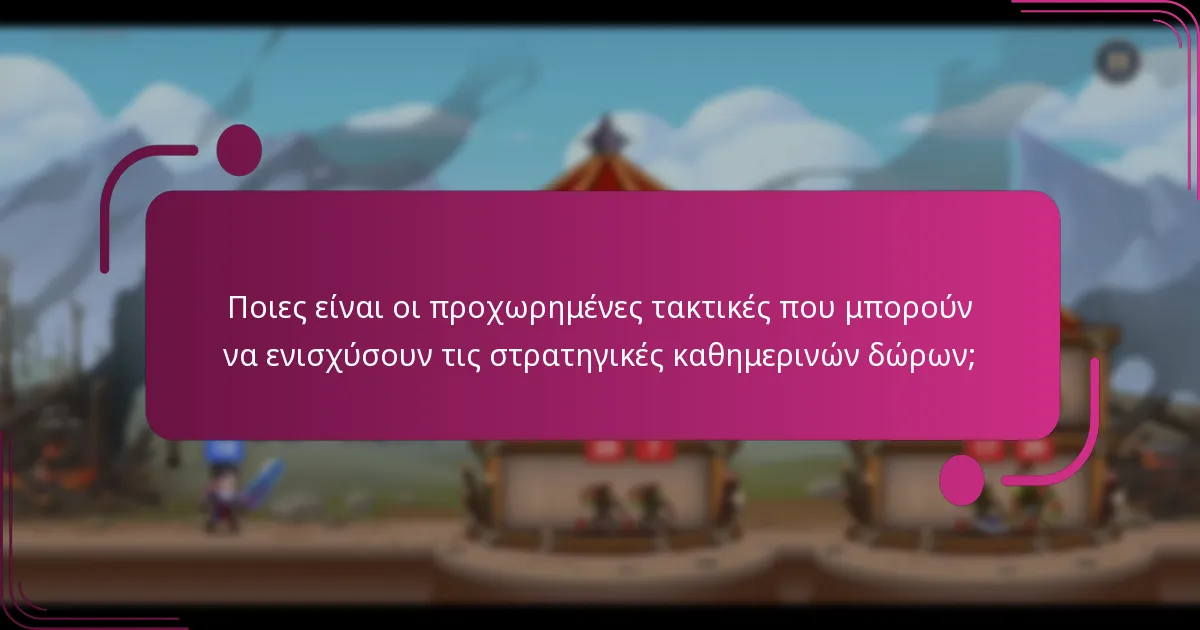 Ποιες είναι οι προχωρημένες τακτικές που μπορούν να ενισχύσουν τις στρατηγικές καθημερινών δώρων;